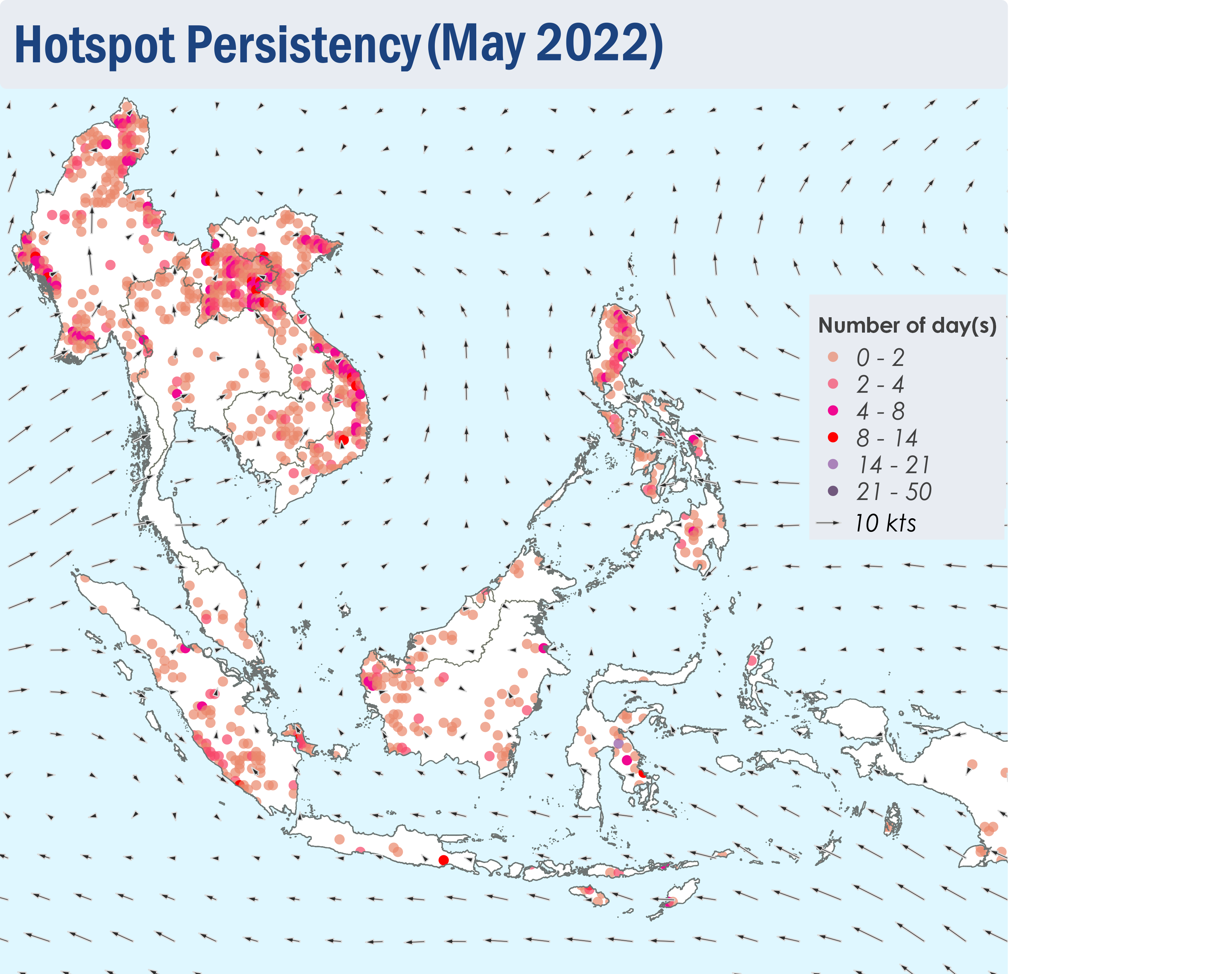 Hotspot Persistency (May 2022)

Number of day(s)
0 - 2
2 - 4
4 - 8
8 - 14
14 - 21
21 - 50
10 kts